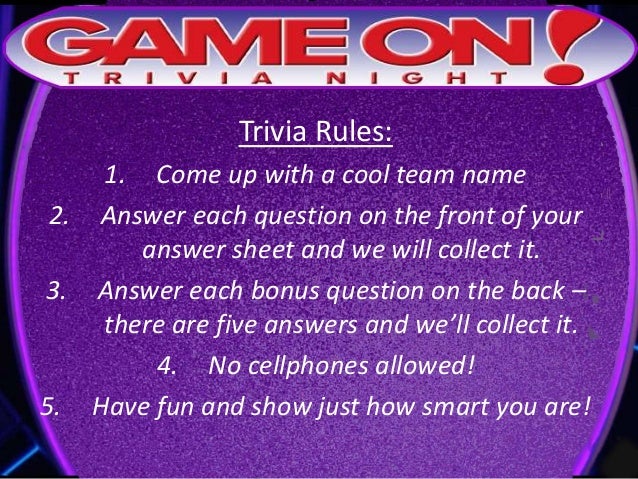 GAME ON!
TRIVIA NIGHT

Trivia Rules:

1. Come up with a cool team name

2. Answer each question on the front of your answer sheet and we will collect it.

3. Answer each bonus question on the back – there are five answers and we'll collect it.

4. No cellphones allowed!

5. Have fun and show just how smart you are!